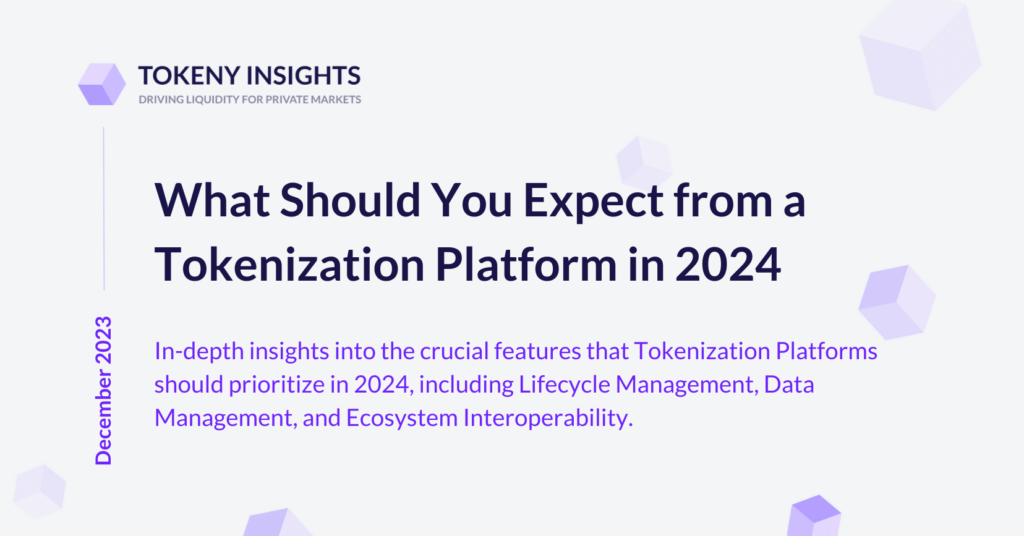 TOKENY INSIGHTS
DRIVING LIQUIDITY FOR PRIVATE MARKETS

December 2023

What Should You Expect from a Tokenization Platform in 2024

In-depth insights into the crucial features that Tokenization Platforms should prioritize in 2024, including Lifecycle Management, Data Management, and Ecosystem Interoperability.